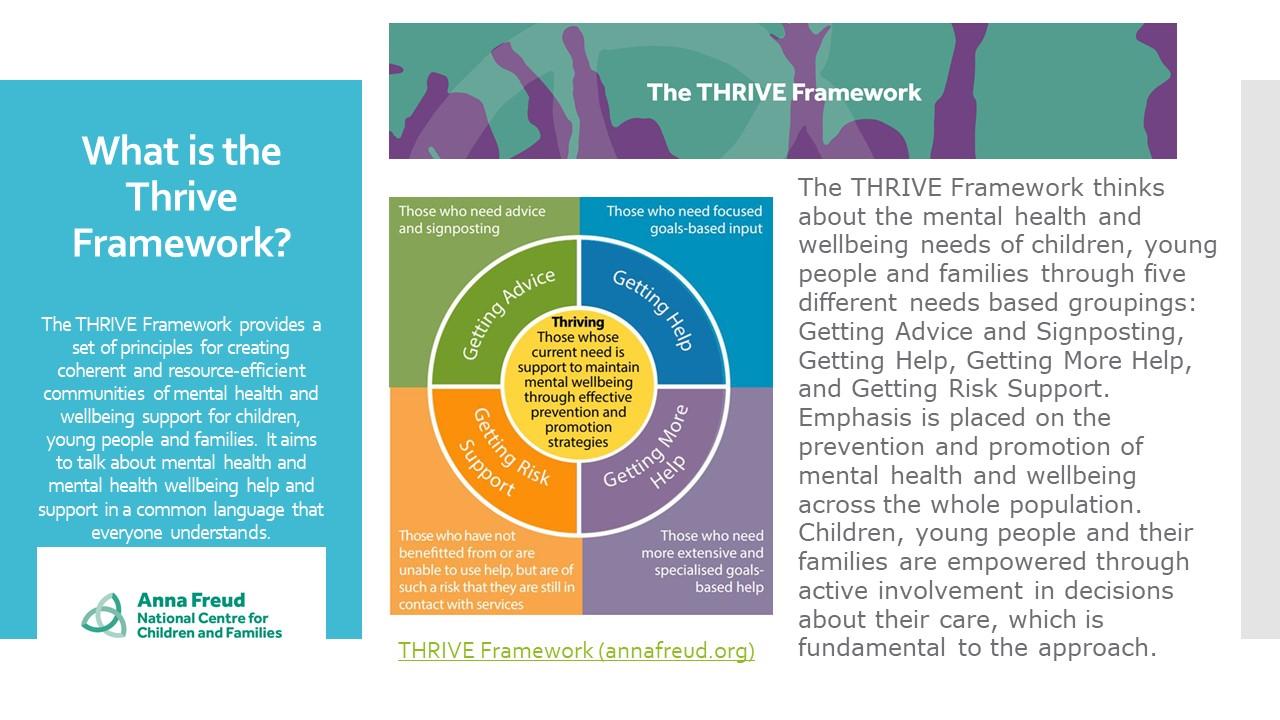 What is the Thrive Framework?

The THRIVE Framework provides a set of principles for creating coherent and resource-efficient communities of mental health and wellbeing support for children, young people and families. It aims to talk about mental health and mental health wellbeing help and support in a common language that everyone understands.

Anna Freud
National Centre for Children and Families

The THRIVE Framework

Those who need advice and signposting

Those who need focused goals-based input

Getting Advice

Getting Help

Thriving
Those whose current need is support to maintain mental wellbeing through effective prevention and promotion strategies

Getting Risk Support

Getting More Help

Those who have not benefitted from or are unable to use help, but are of such a risk that they are still in contact with services

Those who need more extensive and specialised goals-based help

THRIVE Framework (annafreud.org)

The THRIVE Framework thinks about the mental health and wellbeing needs of children, young people and families through five different needs based groupings: Getting Advice and Signposting, Getting Help, Getting More Help, and Getting Risk Support. Emphasis is placed on the prevention and promotion of mental health and wellbeing across the whole population. Children, young people and their families are empowered through active involvement in decisions about their care, which is fundamental to the approach.